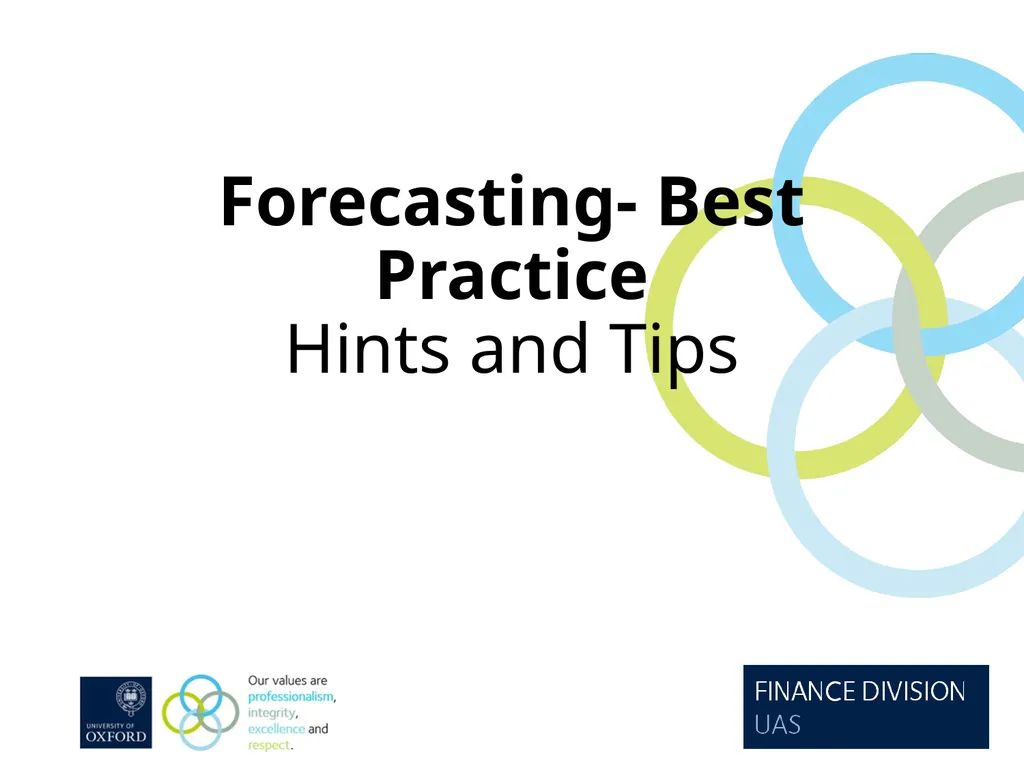 Forecasting- Best Practice
Hints and Tips

UNIVERSITY OF OXFORD

Our values are professionalism, integrity, excellence and respect.

FINANCE DIVISION
UAS